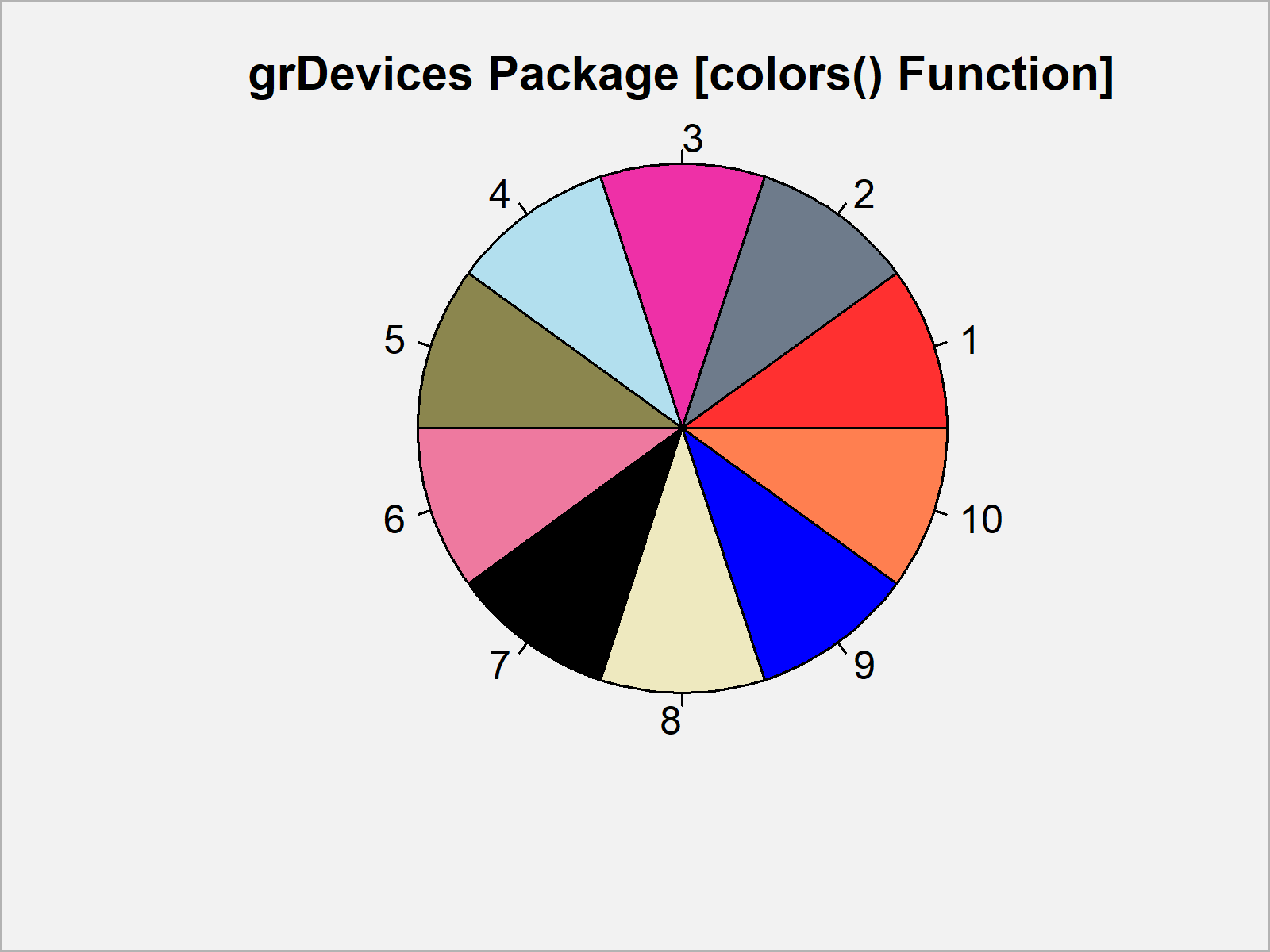 grDevices Package [colors() Function]

3
4
2
5
1
6
10
7
9
8